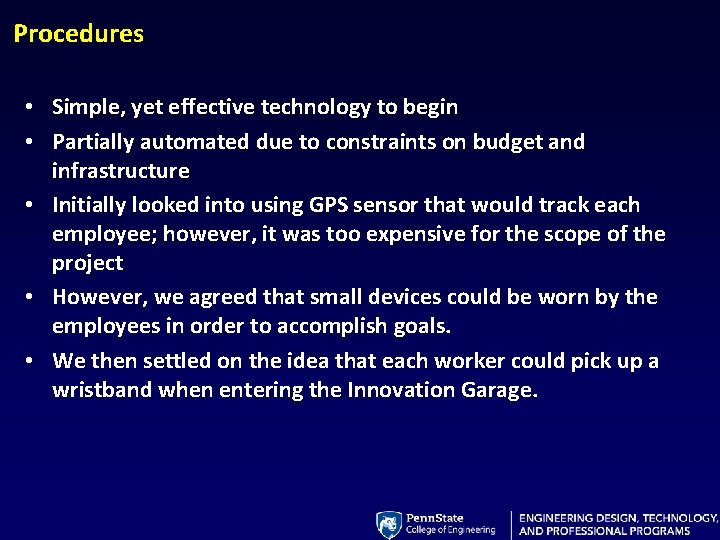 Procedures

• Simple, yet effective technology to begin
• Partially automated due to constraints on budget and infrastructure
• Initially looked into using GPS sensor that would track each employee; however, it was too expensive for the scope of the project
• However, we agreed that small devices could be worn by the employees in order to accomplish goals.
• We then settled on the idea that each worker could pick up a wristband when entering the Innovation Garage.

PennState
College of Engineering

ENGINEERING DESIGN, TECHNOLOGY, AND PROFESSIONAL PROGRAMS